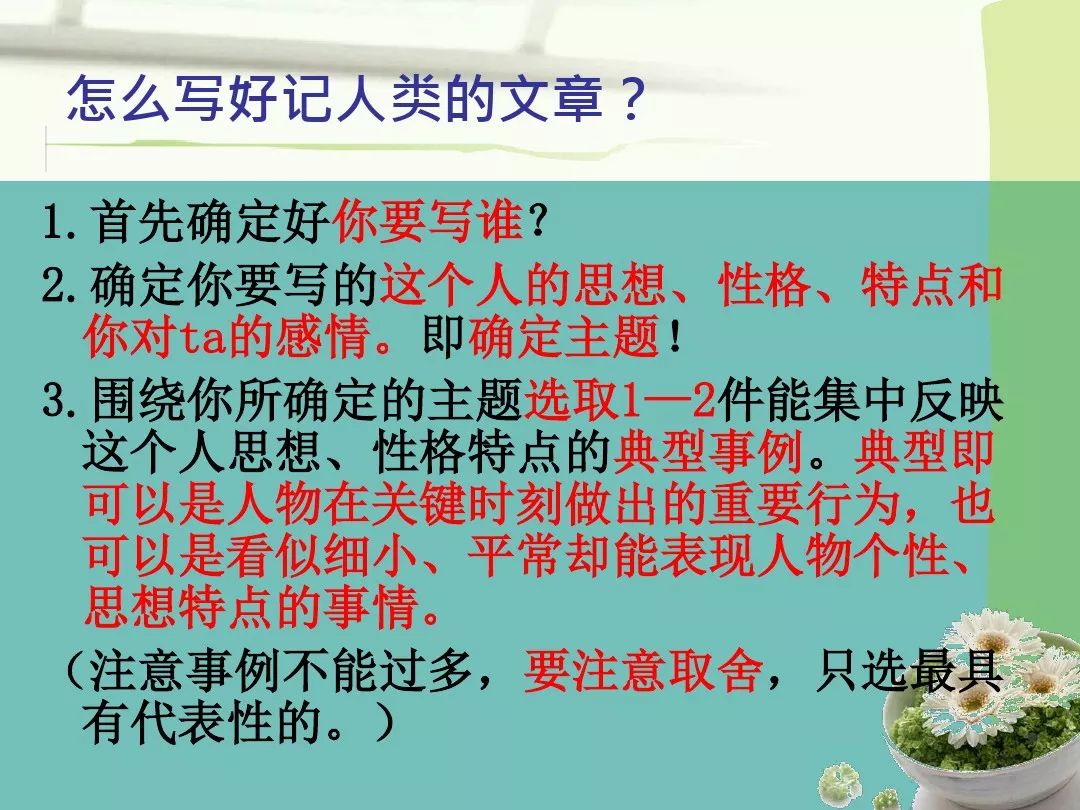 怎么写好记人类的文章？

1.首先确定好你要写谁？

2.确定你要写的这个人的思想、性格、特点和你对ta的感情。即确定主题！

3.围绕你所确定的主题选取1—2件能集中反映这个人思想、性格特点的典型事例。典型即可以是人物在关键时刻做出的重要行为，也可以是看似细小、平常却能表现人物个性、思想特点的事情。

（注意事例不能过多，要注意取舍，只选最具有代表性的。）